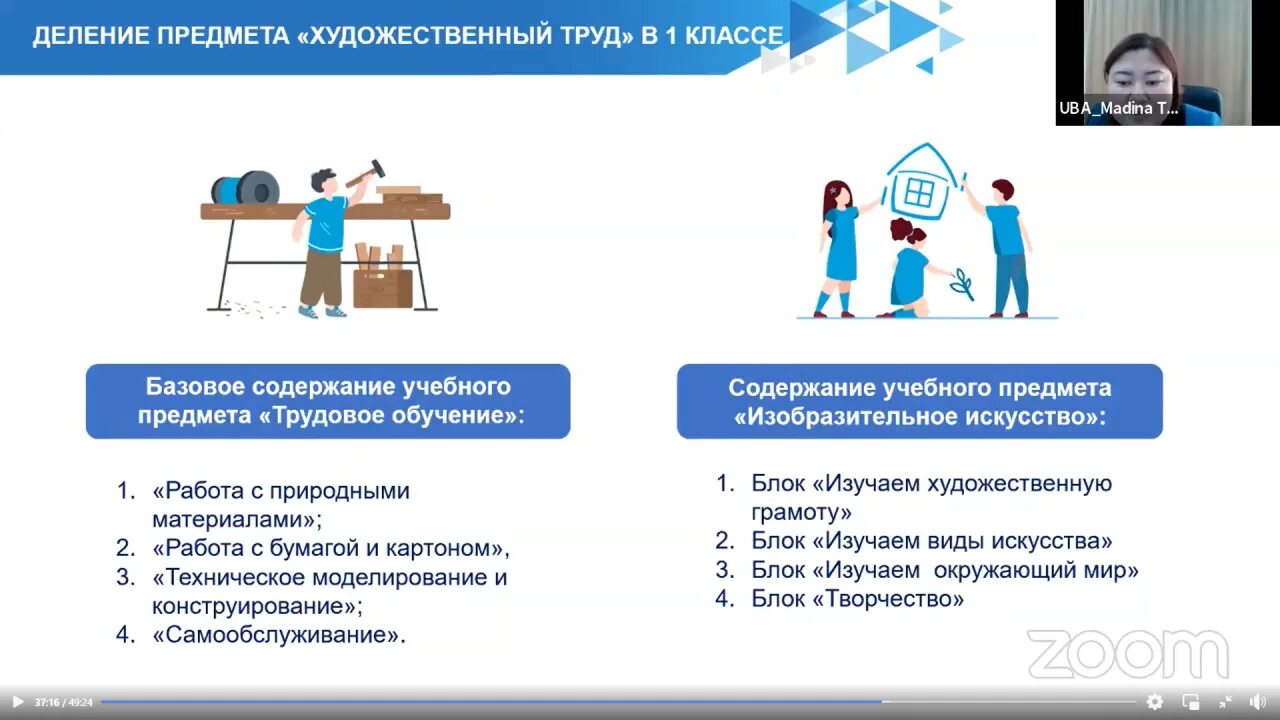 ДЕЛЕНИЕ ПРЕДМЕТА «ХУДОЖЕСТВЕННЫЙ ТРУД» В 1 КЛАССЕ

UBA_Madina T...

Базовое содержание учебного предмета «Трудовое обучение»:

1. «Работа с природными материалами»;
2. «Работа с бумагой и картоном»,
3. «Техническое моделирование и конструирование»;
4. «Самообслуживание».

Содержание учебного предмета «Изобразительное искусство»:

1. Блок «Изучаем художественную грамоту»
2. Блок «Изучаем виды искусства»
3. Блок «Изучаем окружающий мир»
4. Блок «Творчество»

zoom

37:16 / 49:24